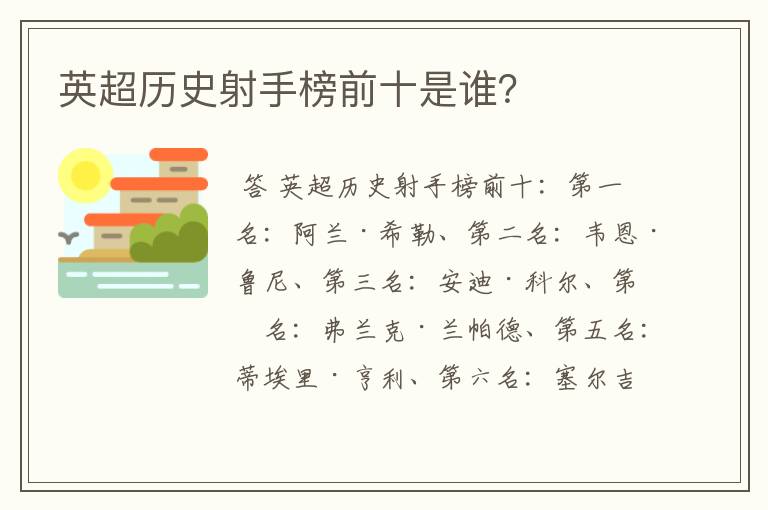 英超历史射手榜前十是谁?

答 英超历史射手榜前十：第一名：阿兰·希勒、第二名：韦恩·鲁尼、第三名：安迪·科尔、第 名：弗兰克·兰帕德、第五名：蒂埃里·亨利、第六名：塞尔吉